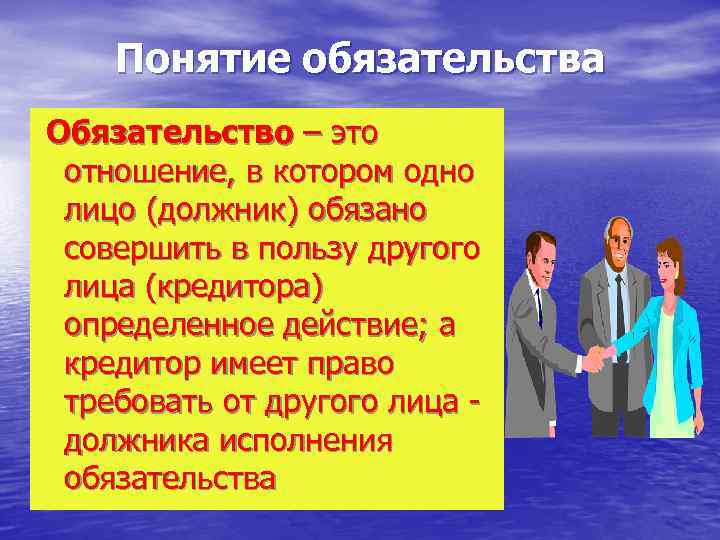 Понятие обязательства

Обязательство – это отношение, в котором одно лицо (должник) обязано совершить в пользу другого лица (кредитора) определенное действие; а кредитор имеет право требовать от другого лица - должника исполнения обязательства